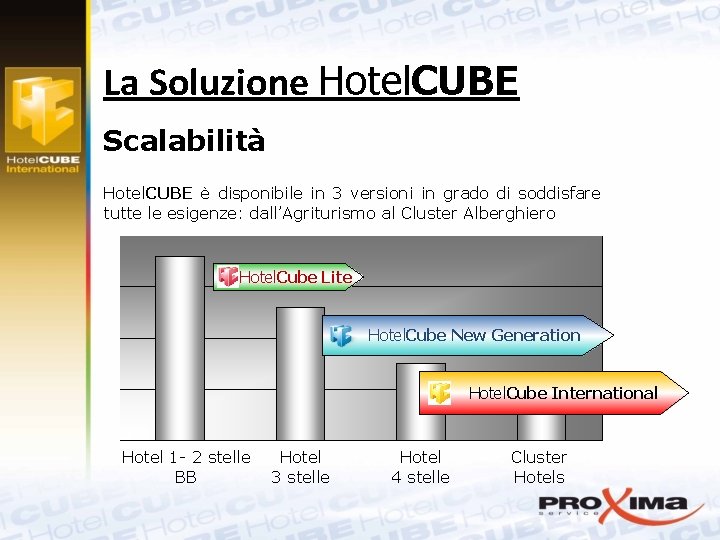 HotelCUBE International

La Soluzione HotelCUBE

Scalabilità

HotelCUBE è disponibile in 3 versioni in grado di soddisfare tutte le esigenze: dall'Agriturismo al Cluster Alberghiero

HotelCube Lite

HotelCube New Generation

HotelCube International

Hotel 1- 2 stelle BB

Hotel 3 stelle

Hotel 4 stelle

Cluster Hotels

PROXIMA service